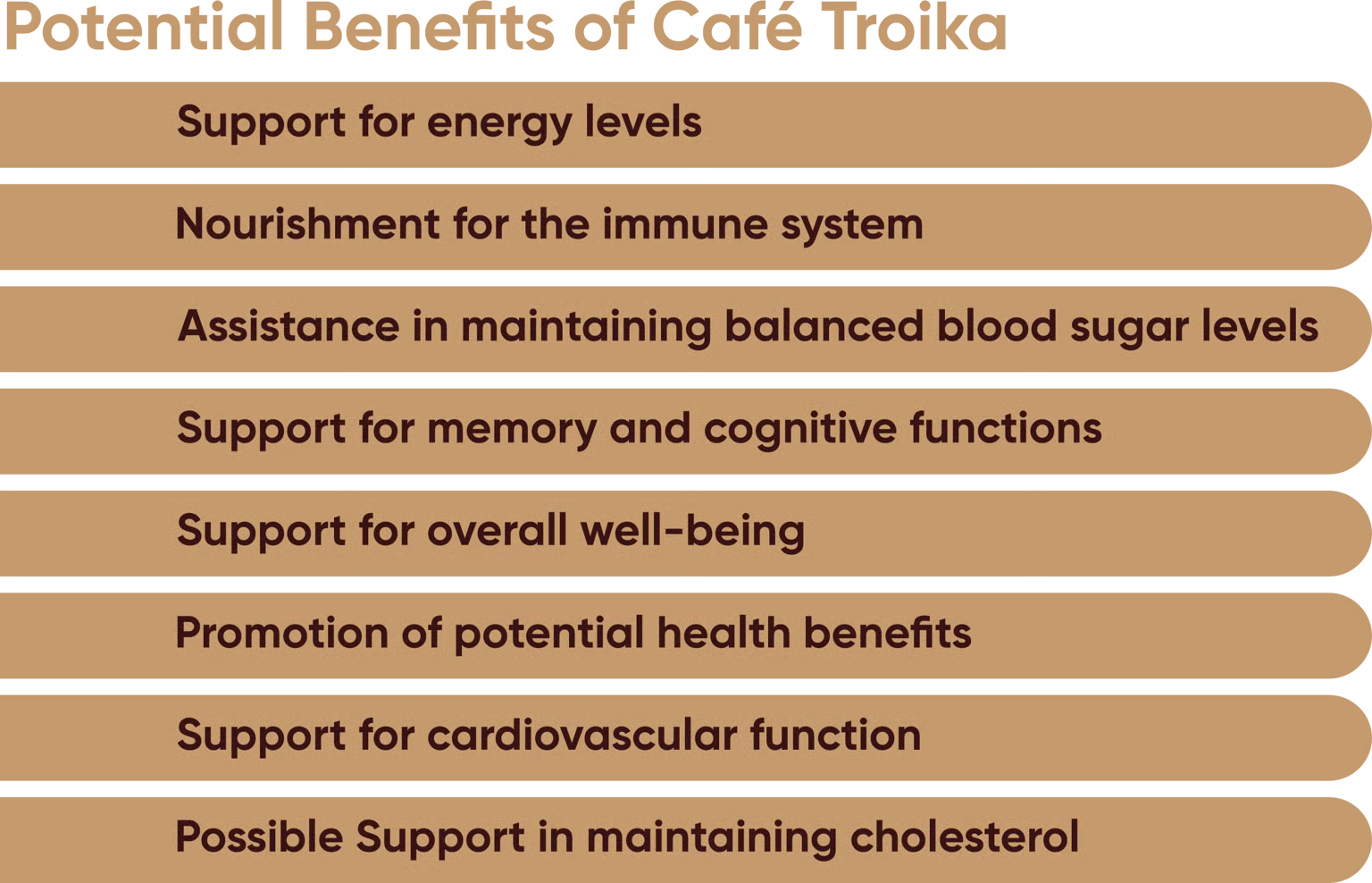 Potential Benefits of Café Troika

Support for energy levels

Nourishment for the immune system

Assistance in maintaining balanced blood sugar levels

Support for memory and cognitive functions

Support for overall well-being

Promotion of potential health benefits

Support for cardiovascular function

Possible Support in maintaining cholesterol